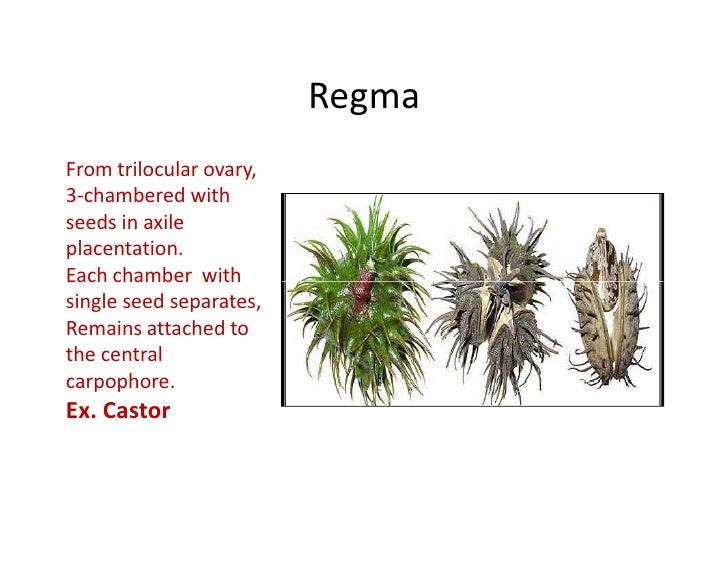 Regma

From trilocular ovary, 3-chambered with seeds in axile placentation.
Each chamber with single seed separates, Remains attached to the central carpophore.
Ex. Castor